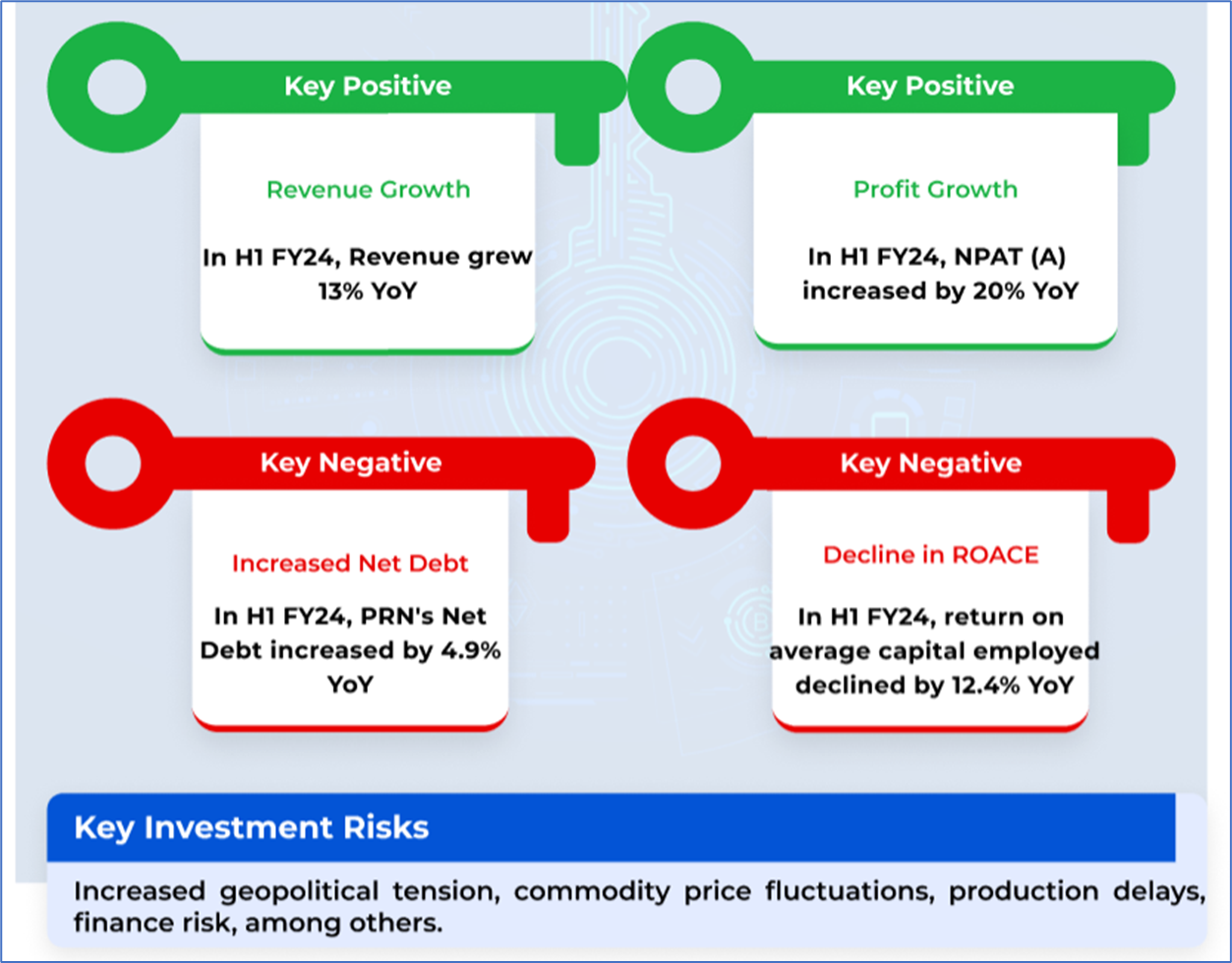 Key Positive

Revenue Growth

In H1 FY24, Revenue grew 13% YoY

Key Positive

Profit Growth

In H1 FY24, NPAT (A) increased by 20% YoY

Key Negative

Increased Net Debt

In H1 FY24, PRN's Net Debt increased by 4.9% YoY

Key Negative

Decline in ROACE

In H1 FY24, return on average capital employed declined by 12.4% YoY

Key Investment Risks

Increased geopolitical tension, commodity price fluctuations, production delays, finance risk, among others.